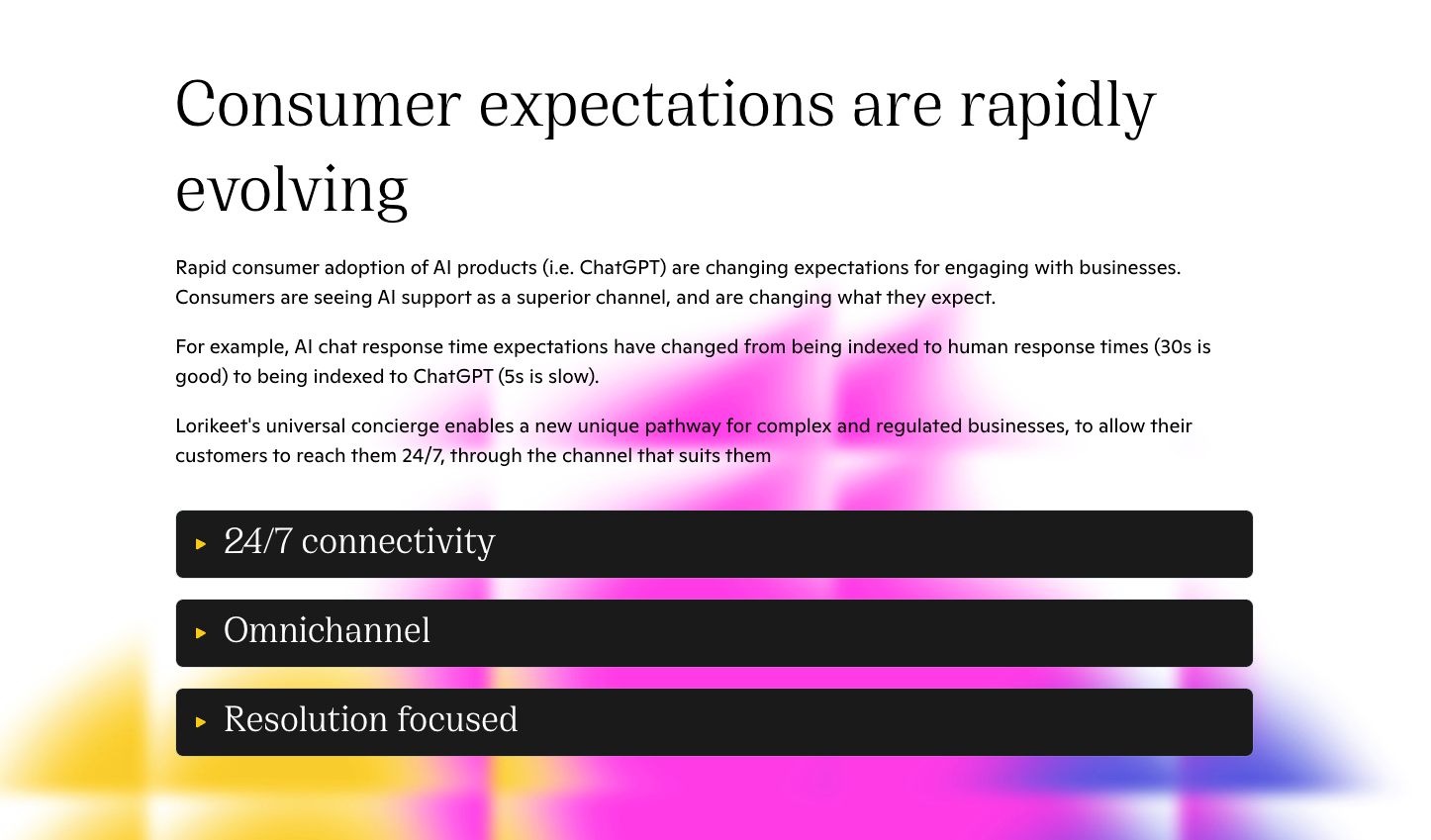 Consumer expectations are rapidly evolving

Rapid consumer adoption of AI products (i.e. ChatGPT) are changing expectations for engaging with businesses. Consumers are seeing AI support as a superior channel, and are changing what they expect.

For example, AI chat response time expectations have changed from being indexed to human response times (30s is good) to being indexed to ChatGPT (5s is slow).

Lorikeet's universal concierge enables a new unique pathway for complex and regulated businesses, to allow their customers to reach them 24/7, through the channel that suits them

▸ 24/7 connectivity

▸ Omnichannel

▸ Resolution focused